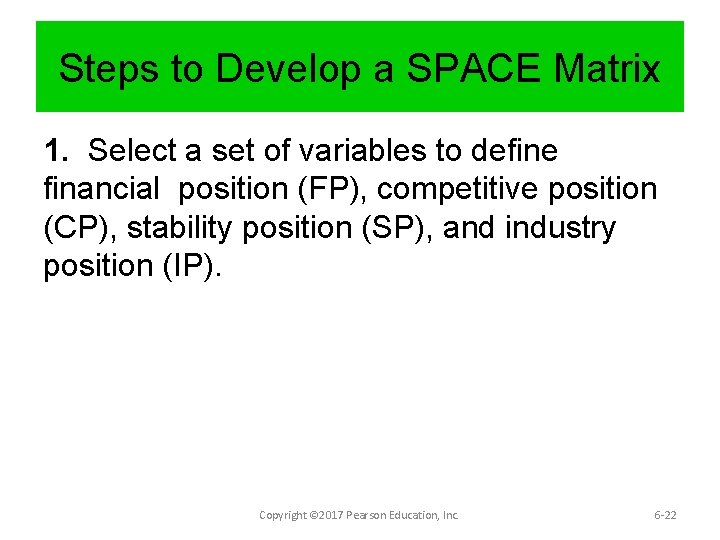 Steps to Develop a SPACE Matrix

1. Select a set of variables to define financial position (FP), competitive position (CP), stability position (SP), and industry position (IP).

Copyright ©2017 Pearson Education, Inc.

6-22